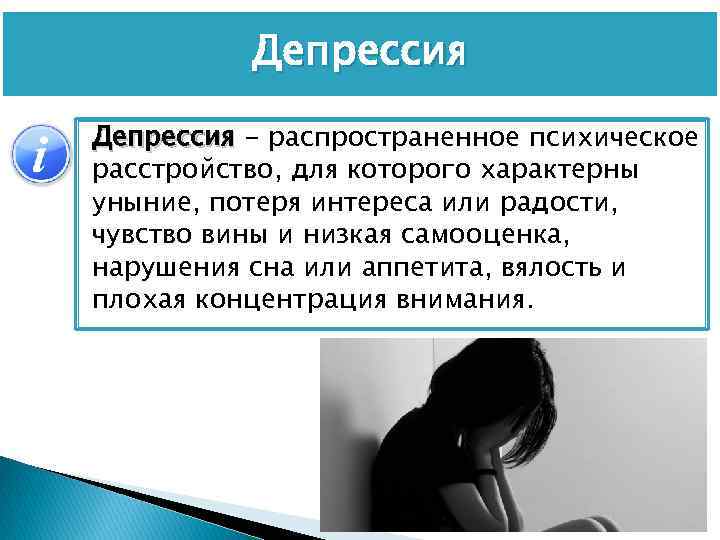 Депрессия

i

Депрессия – распространенное психическое расстройство, для которого характерны уныние, потеря интереса или радости, чувство вины и низкая самооценка, нарушения сна или аппетита, вялость и плохая концентрация внимания.